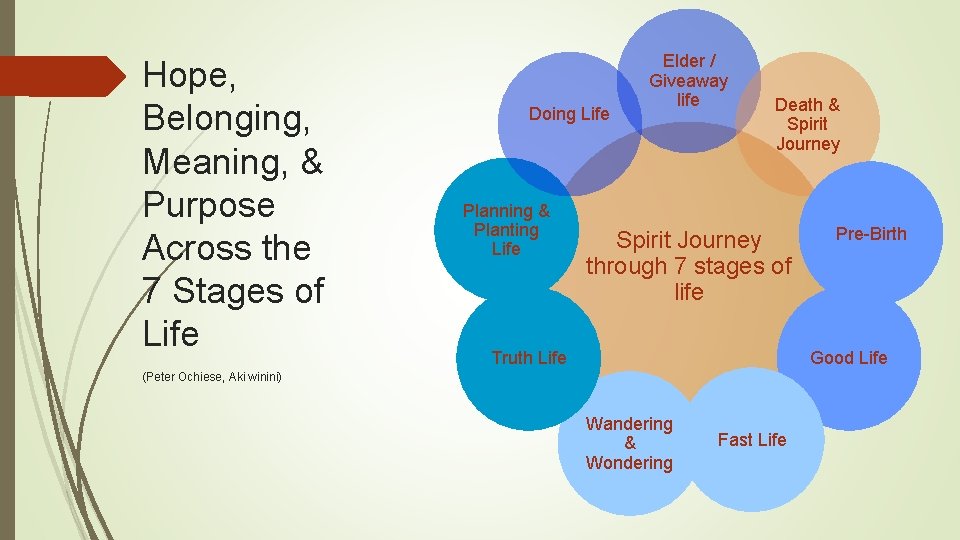 Hope, Belonging, Meaning, & Purpose Across the 7 Stages of Life

(Peter Ochiese, Aki winini)

Spirit Journey through 7 stages of life

Elder / Giveaway life

Death & Spirit Journey

Pre-Birth

Good Life

Fast Life

Wandering & Wondering

Truth Life

Planning & Planting Life

Doing Life